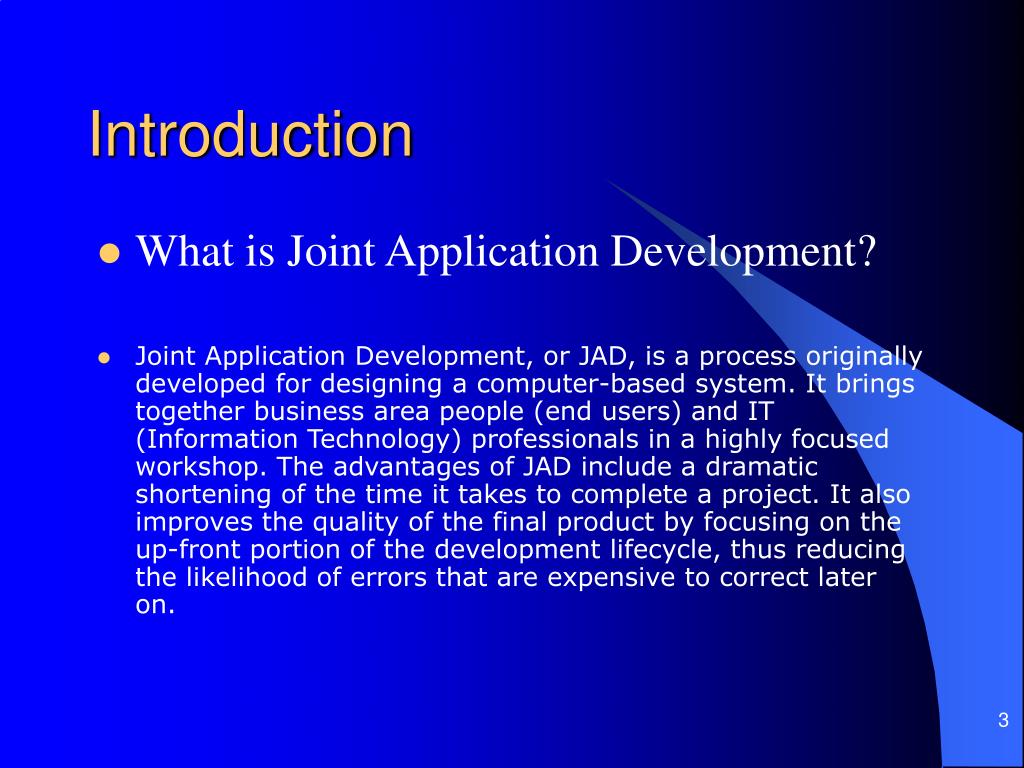 Introduction

What is Joint Application Development?

Joint Application Development, or JAD, is a process originally developed for designing a computer-based system. It brings together business area people (end users) and IT (Information Technology) professionals in a highly focused workshop. The advantages of JAD include a dramatic shortening of the time it takes to complete a project. It also improves the quality of the final product by focusing on the up-front portion of the development lifecycle, thus reducing the likelihood of errors that are expensive to correct later on.

3